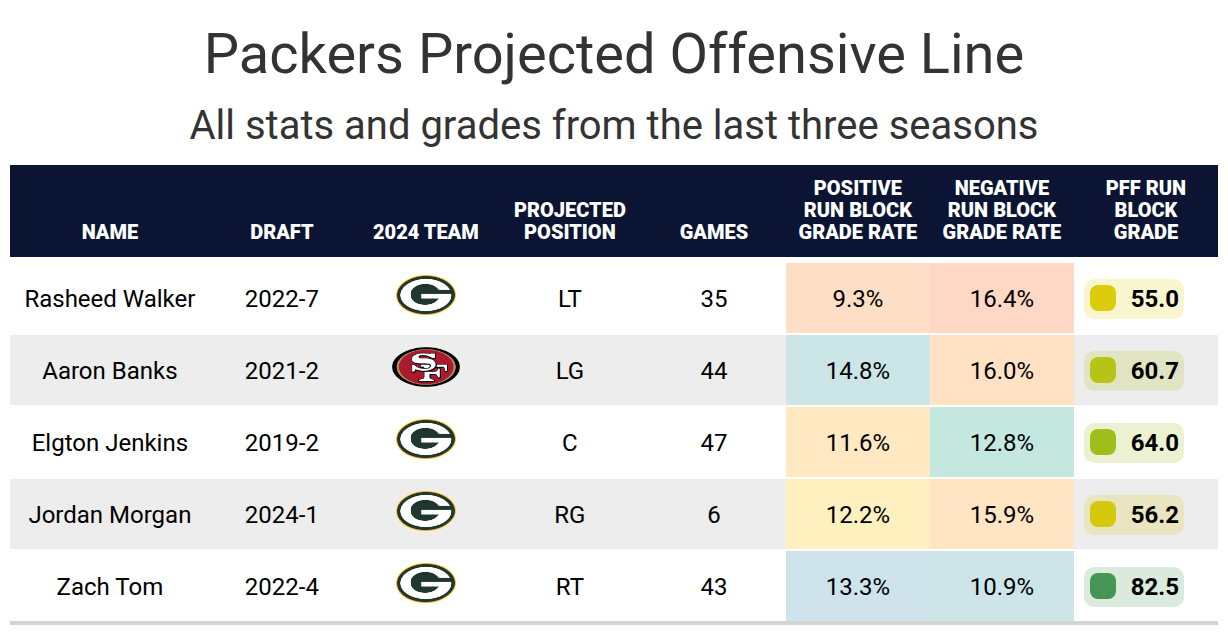 Packers Projected Offensive Line

All stats and grades from the last three seasons

| NAME | DRAFT | 2024 TEAM | PROJECTED POSITION | GAMES | POSITIVE RUN BLOCK GRADE RATE | NEGATIVE RUN BLOCK GRADE RATE | PFF RUN BLOCK GRADE |
|---|---|---|---|---|---|---|---|
| Rasheed Walker | 2022-7 | G | LT | 35 | 9.3% | 16.4% | 55.0 |
| Aaron Banks | 2021-2 | SF | LG | 44 | 14.8% | 16.0% | 60.7 |
| Elgton Jenkins | 2019-2 | G | C | 47 | 11.6% | 12.8% | 64.0 |
| Jordan Morgan | 2024-1 | G | RG | 6 | 12.2% | 15.9% | 56.2 |
| Zach Tom | 2022-4 | G | RT | 43 | 13.3% | 10.9% | 82.5 |